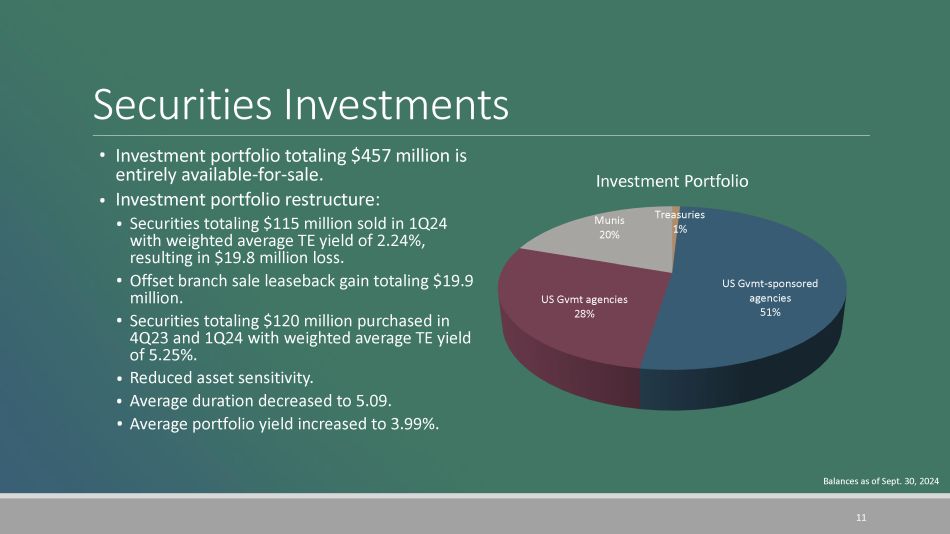 Securities Investments

• Investment portfolio totaling \$457 million is entirely available-for-sale.
• Investment portfolio restructure:
  • Securities totaling \$115 million sold in 1Q24 with weighted average TE yield of 2.24%, resulting in \$19.8 million loss.
  • Offset branch sale leaseback gain totaling \$19.9 million.
  • Securities totaling \$120 million purchased in 4Q23 and 1Q24 with weighted average TE yield of 5.25%.
  • Reduced asset sensitivity.
  • Average duration decreased to 5.09.
  • Average portfolio yield increased to 3.99%.

Investment Portfolio

Treasuries
1%

Munis
20%

US Gvmt agencies
28%

US Gvmt-sponsored agencies
51%

Balances as of Sept. 30, 2024

11